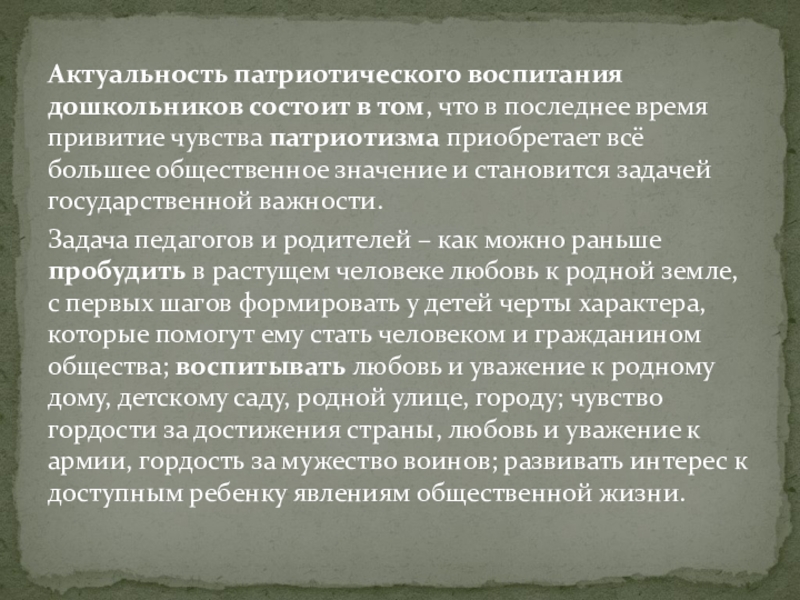 Актуальность патриотического воспитания дошкольников состоит в том, что в последнее время привитие чувства патриотизма приобретает всё большее общественное значение и становится задачей государственной важности.

Задача педагогов и родителей – как можно раньше пробудить в растущем человеке любовь к родной земле, с первых шагов формировать у детей черты характера, которые помогут ему стать человеком и гражданином общества; воспитывать любовь и уважение к родному дому, детскому саду, родной улице, городу; чувство гордости за достижения страны, любовь и уважение к армии, гордость за мужество воинов; развивать интерес к доступным ребенку явлениям общественной жизни.